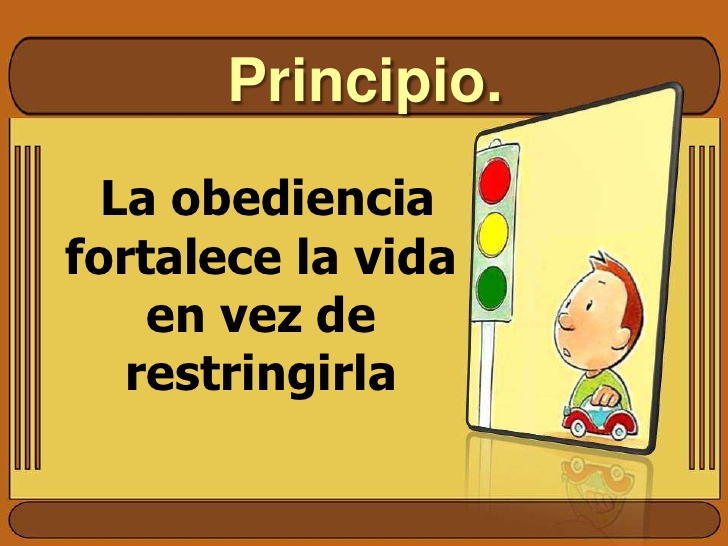 Principio.

La obediencia fortalece la vida en vez de restringirla